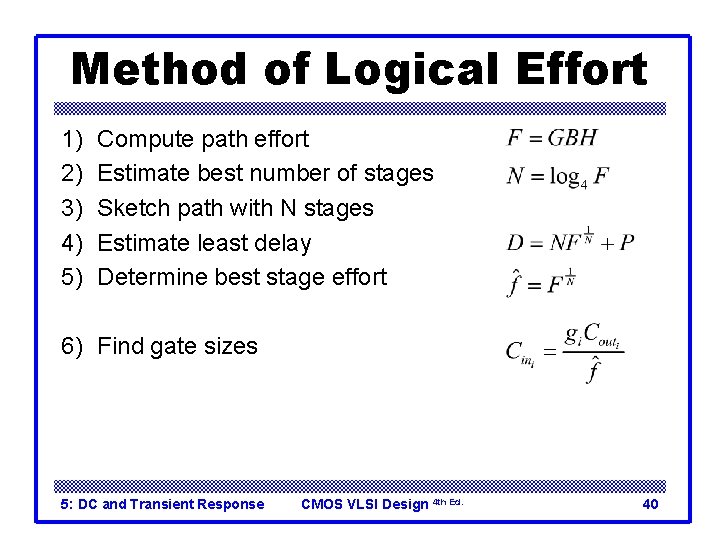 Method of Logical Effort

1) Compute path effort $F = GBH$

2) Estimate best number of stages $N = \log_4 F$

3) Sketch path with N stages

4) Estimate least delay $D = NF^{\frac{1}{N}} + P$

5) Determine best stage effort $\hat{f} = F^{\frac{1}{N}}$

6) Find gate sizes $C_{in_i} = \frac{g_i C_{out_i}}{\hat{f}}$

5: DC and Transient Response CMOS VLSI Design 4th Ed. 40